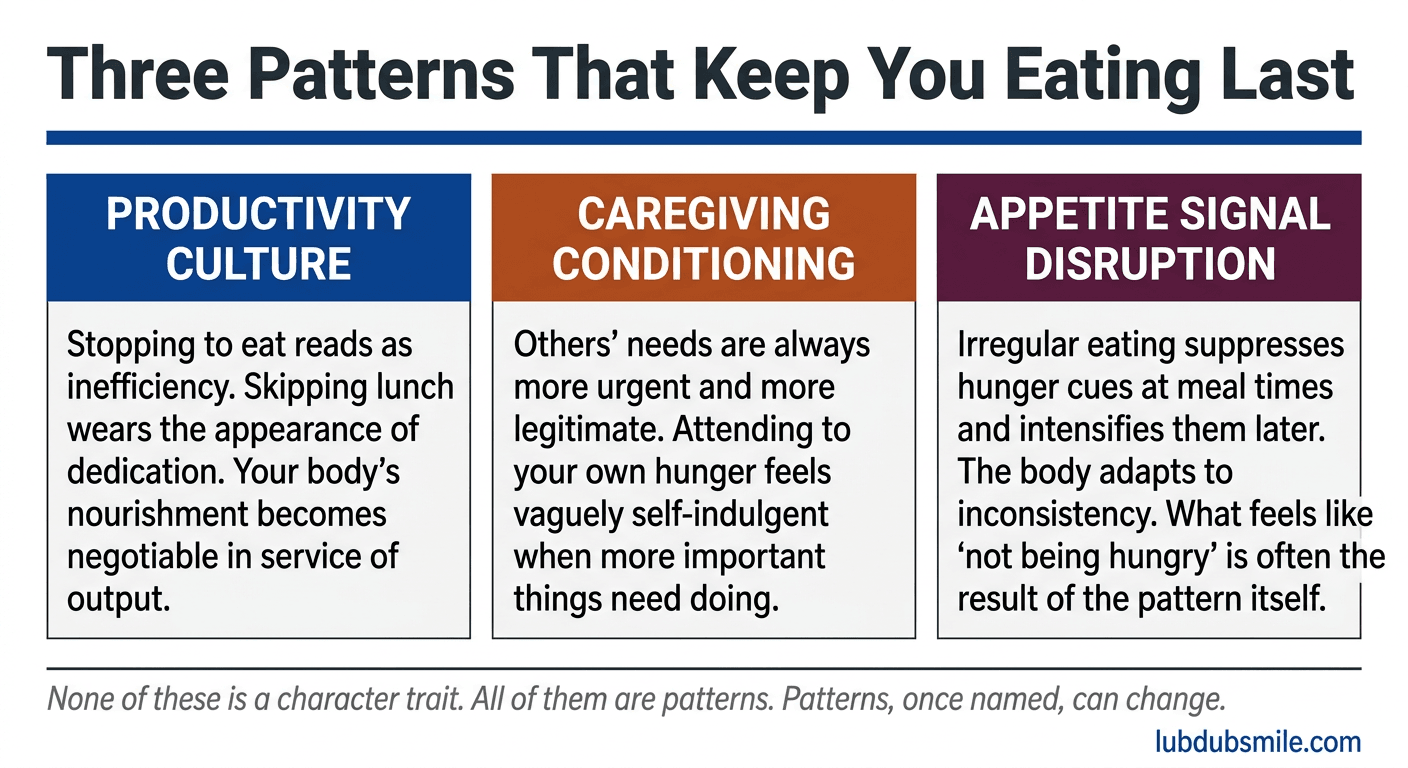 Three Patterns That Keep You Eating Last

PRODUCTIVITY CULTURE

Stopping to eat reads as inefficiency. Skipping lunch wears the appearance of dedication. Your body's nourishment becomes negotiable in service of output.

CAREGIVING CONDITIONING

Others' needs are always more urgent and more legitimate. Attending to your own hunger feels vaguely self-indulgent when more important things need doing.

APPETITE SIGNAL DISRUPTION

Irregular eating suppresses hunger cues at meal times and intensifies them later. The body adapts to inconsistency. What feels like 'not being hungry' is often the result of the pattern itself.

None of these is a character trait. All of them are patterns. Patterns, once named, can change.

lubdubsmile.com